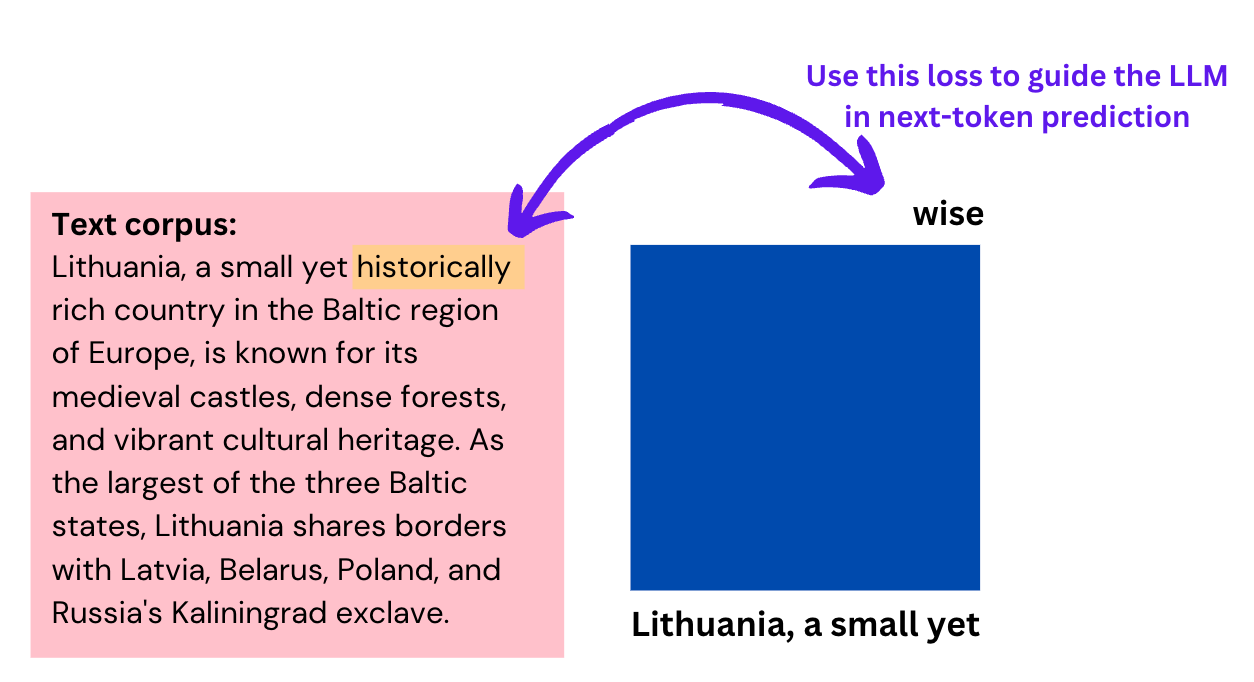 Use this loss to guide the LLM in next-token prediction

Text corpus:
Lithuania, a small yet historically rich country in the Baltic region of Europe, is known for its medieval castles, dense forests, and vibrant cultural heritage. As the largest of the three Baltic states, Lithuania shares borders with Latvia, Belarus, Poland, and Russia's Kaliningrad exclave.

wise

Lithuania, a small yet